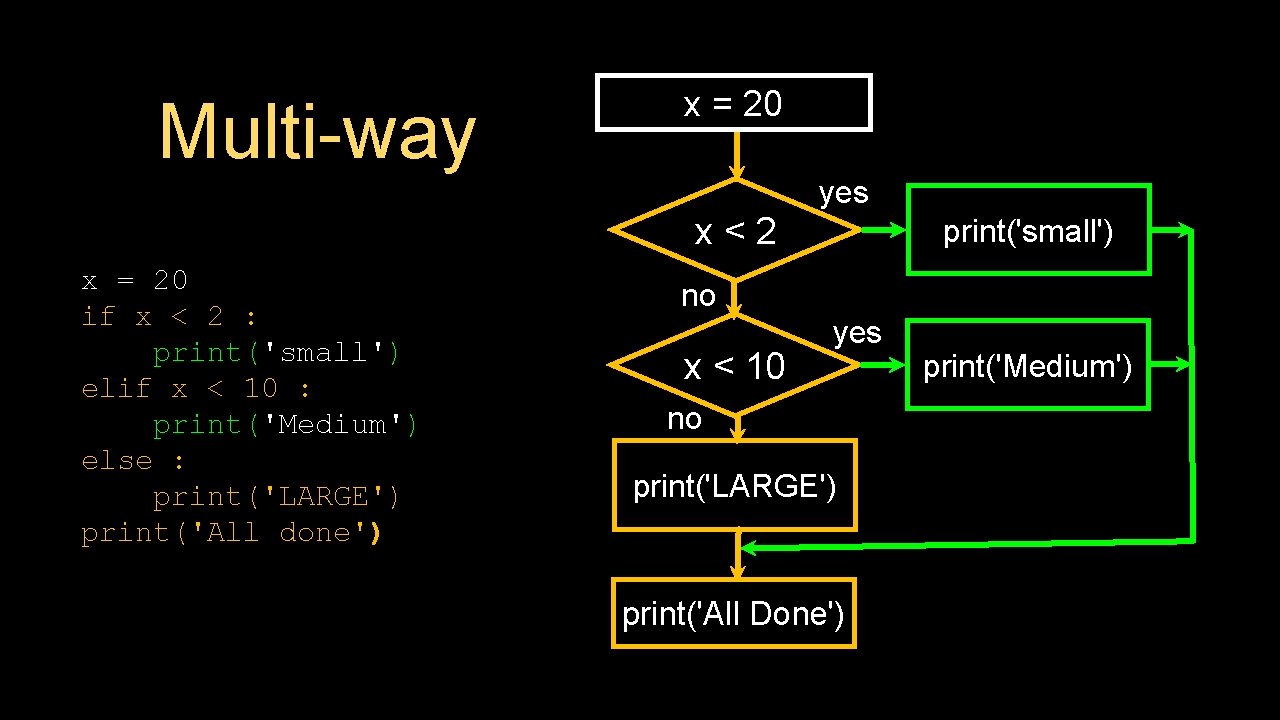 Multi-way

x = 20
if x < 2 :
    print('small')
elif x < 10 :
    print('Medium')
else :
    print('LARGE')
print('All done')

x = 20

x < 2

yes

print('small')

no

x < 10

yes

print('Medium')

no

print('LARGE')

print('All Done')